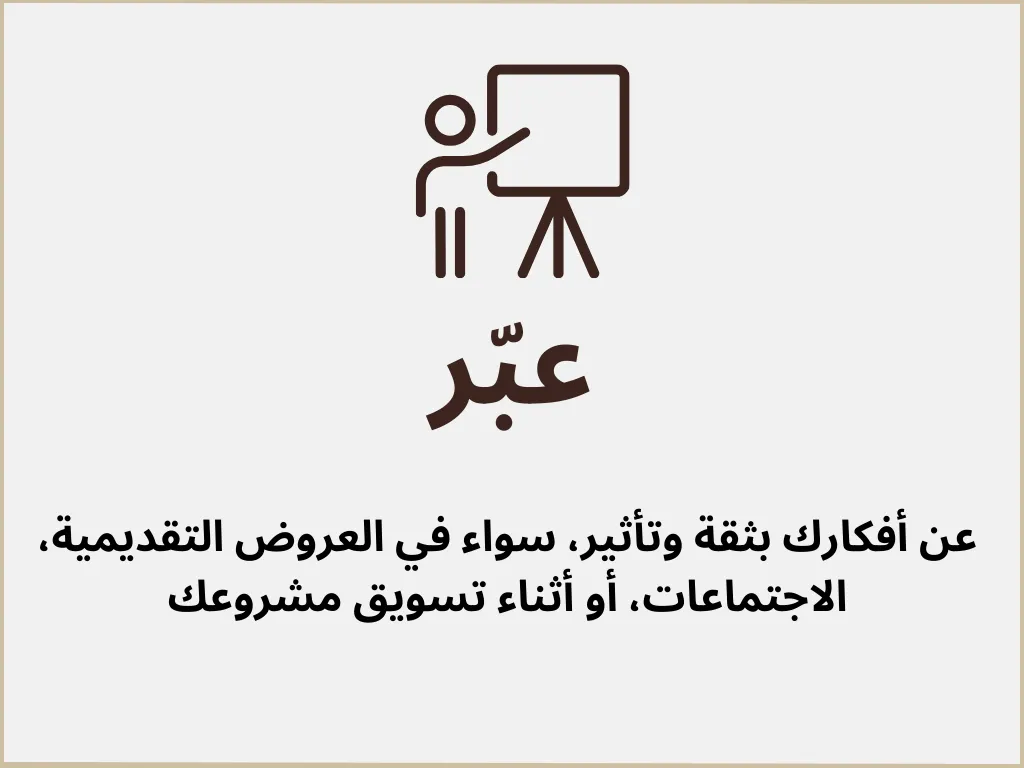 عبّر

عن أفكارك بثقة وتأثير، سواء في العروض التقديمية، الاجتماعات، أو أثناء تسويق مشروعك